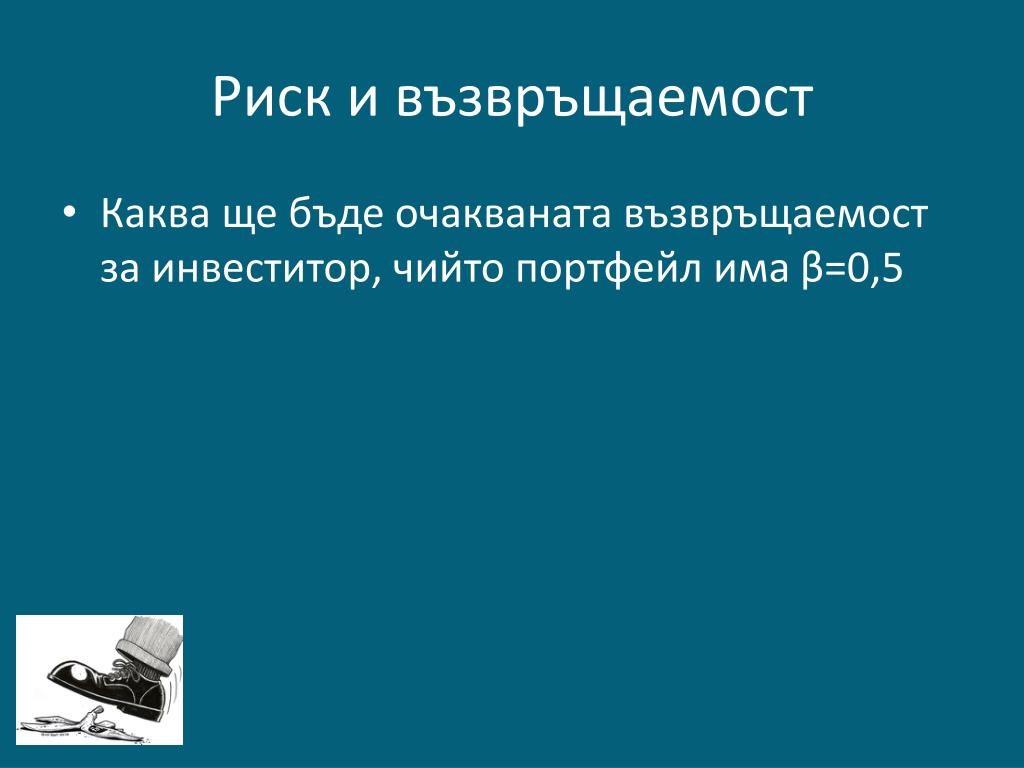 Риск и възвръщаемост

• Каква ще бъде очакваната възвръщаемост за инвеститор, чийто портфейл има $\beta=0,5$